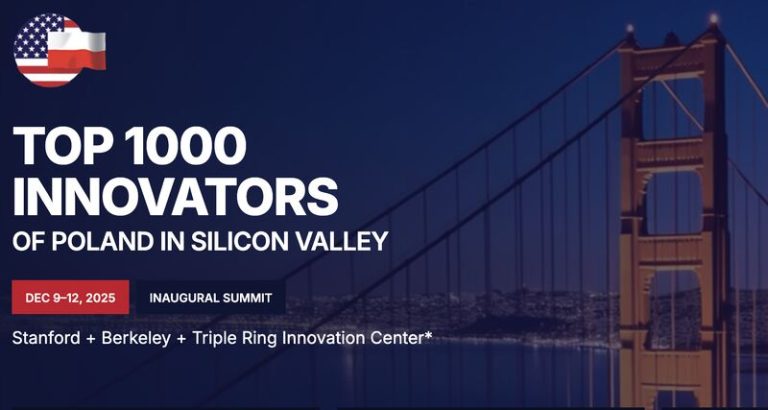 TOP 1000
INNOVATORS
OF POLAND IN SILICON VALLEY

DEC 9–12, 2025

INAUGURAL SUMMIT

Stanford + Berkeley + Triple Ring Innovation Center*